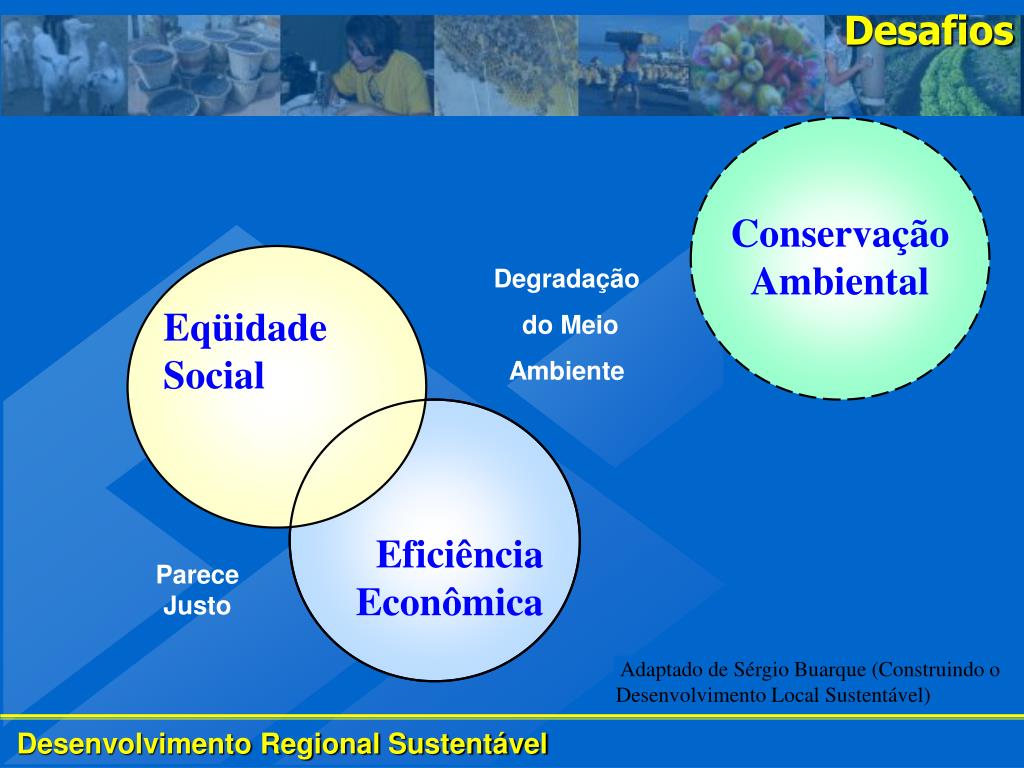 Desafios

Conservação Ambiental

Degradação do Meio Ambiente

Eqüidade Social

Eficiência Econômica

Parece Justo

Adaptado de Sérgio Buarque (Construindo o Desenvolvimento Local Sustentável)

Desenvolvimento Regional Sustentável